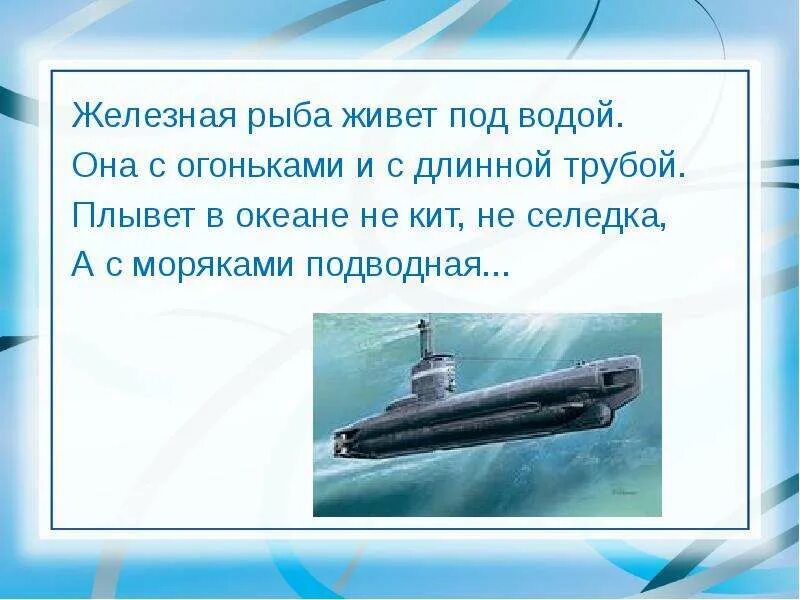 Железная рыба живет под водой.
Она с огоньками и с длинной трубой.
Плывет в океане не кит, не селедка,
А с моряками подводная...